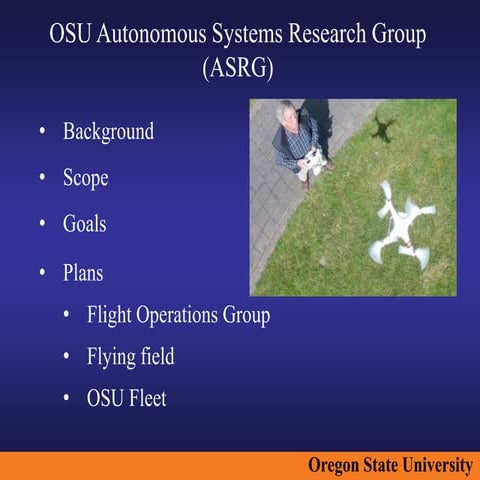 OSU Autonomous Systems Research Group (ASRG)

• Background
• Scope
• Goals
• Plans
  • Flight Operations Group
  • Flying field
  • OSU Fleet

Oregon State University